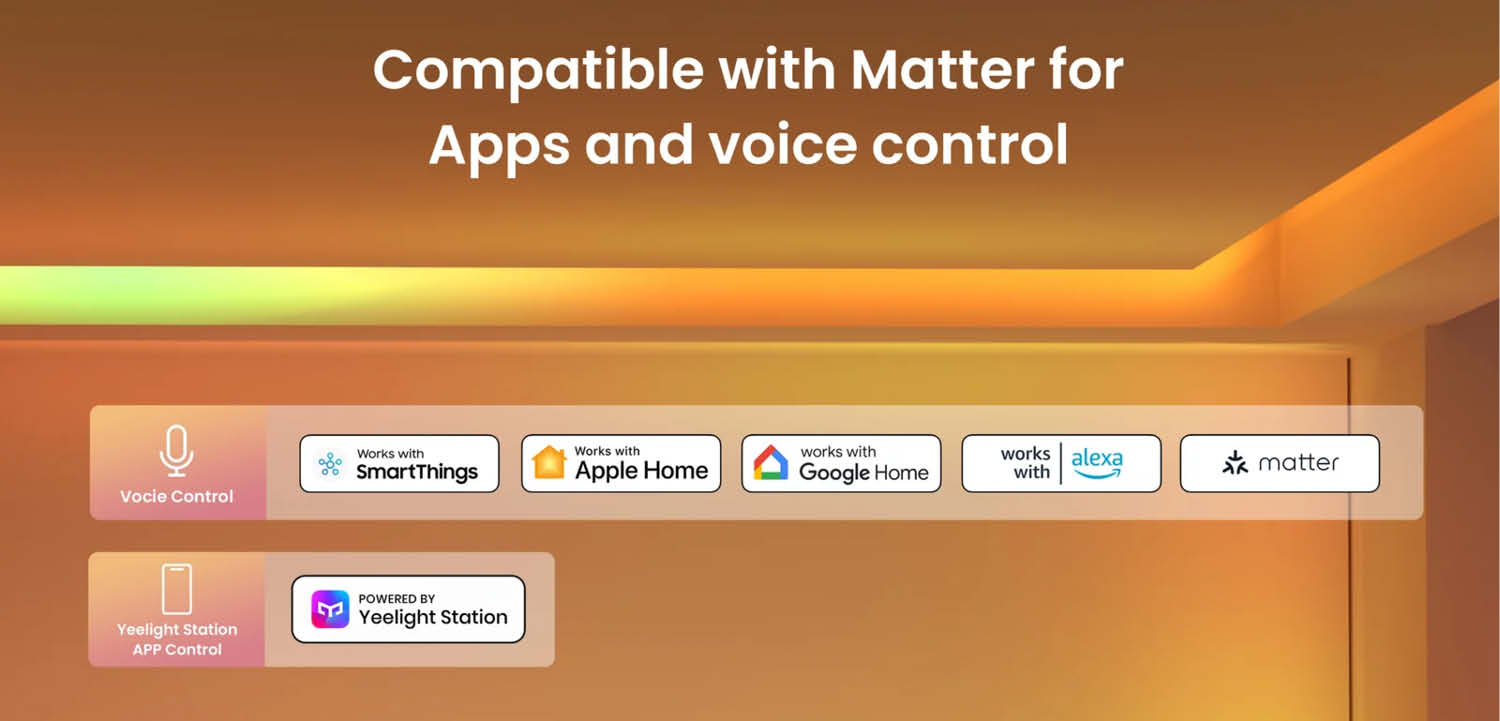 Compatible with Matter for Apps and voice control

Vocie Control

Works with SmartThings

Works with Apple Home

works with Google Home

works with alexa

matter

Yeelight Station APP Control

POWERED BY Yeelight Station